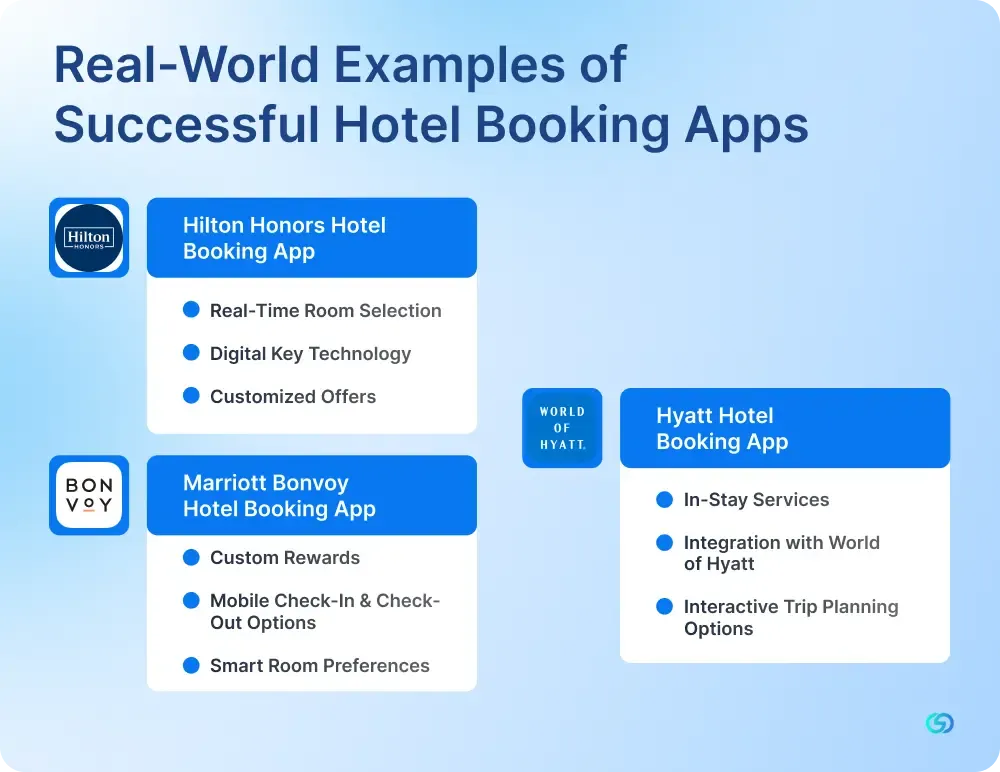 Real-World Examples of Successful Hotel Booking Apps

Hilton HONORS

Hilton Honors Hotel Booking App

Real-Time Room Selection

Digital Key Technology

Customized Offers

BON VOY

Marriott Bonvoy Hotel Booking App

Custom Rewards

Mobile Check-In & Check-Out Options

Smart Room Preferences

WORLD OF HYATT.

Hyatt Hotel Booking App

In-Stay Services

Integration with World of Hyatt

Interactive Trip Planning Options